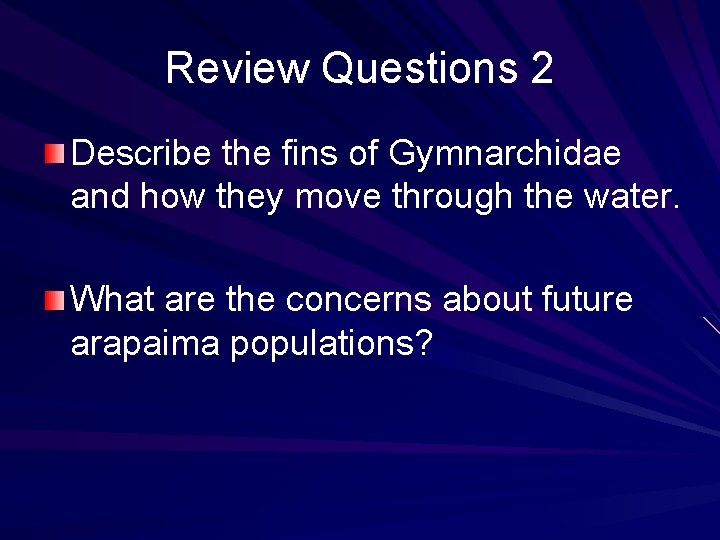 Review Questions 2

Describe the fins of Gymnarchidae and how they move through the water.

What are the concerns about future arapaima populations?